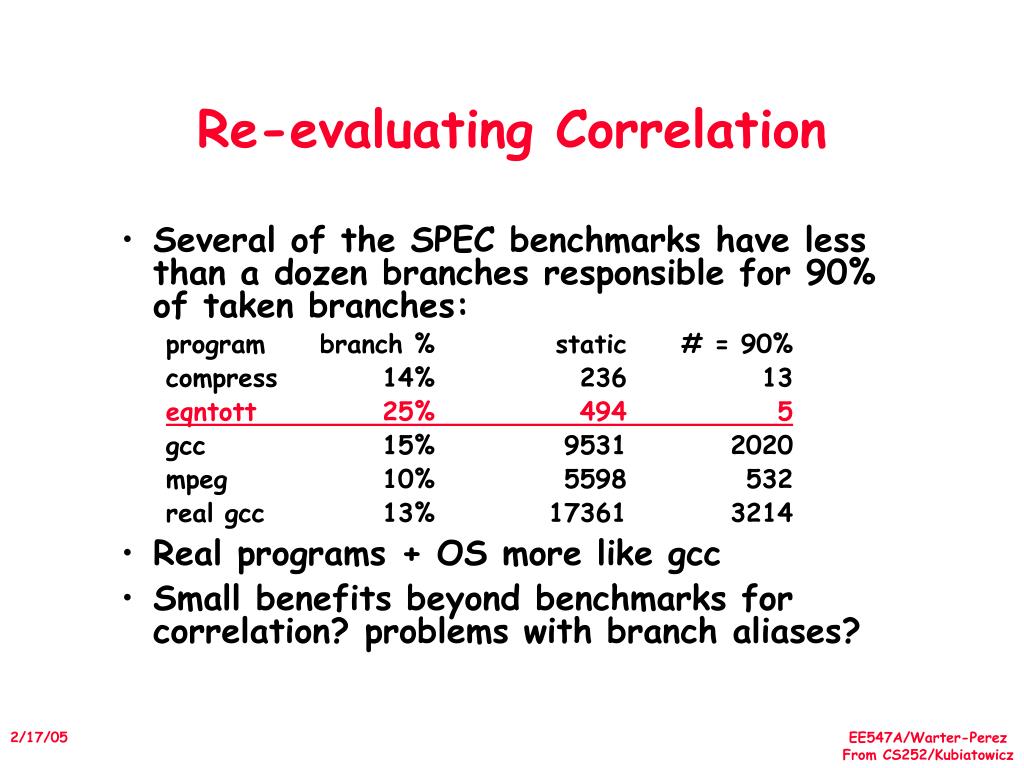 Re-evaluating Correlation

• Several of the SPEC benchmarks have less than a dozen branches responsible for 90% of taken branches:

| program | branch % | static | # = 90% |
|---|---|---|---|
| compress | 14% | 236 | 13 |
| eqntott | 25% | 494 | 5 |
| gcc | 15% | 9531 | 2020 |
| mpeg | 10% | 5598 | 532 |
| real gcc | 13% | 17361 | 3214 |

• Real programs + OS more like gcc
• Small benefits beyond benchmarks for correlation? problems with branch aliases?

2/17/05

EE547A/Warter-Perez
From CS252/Kubiatowicz